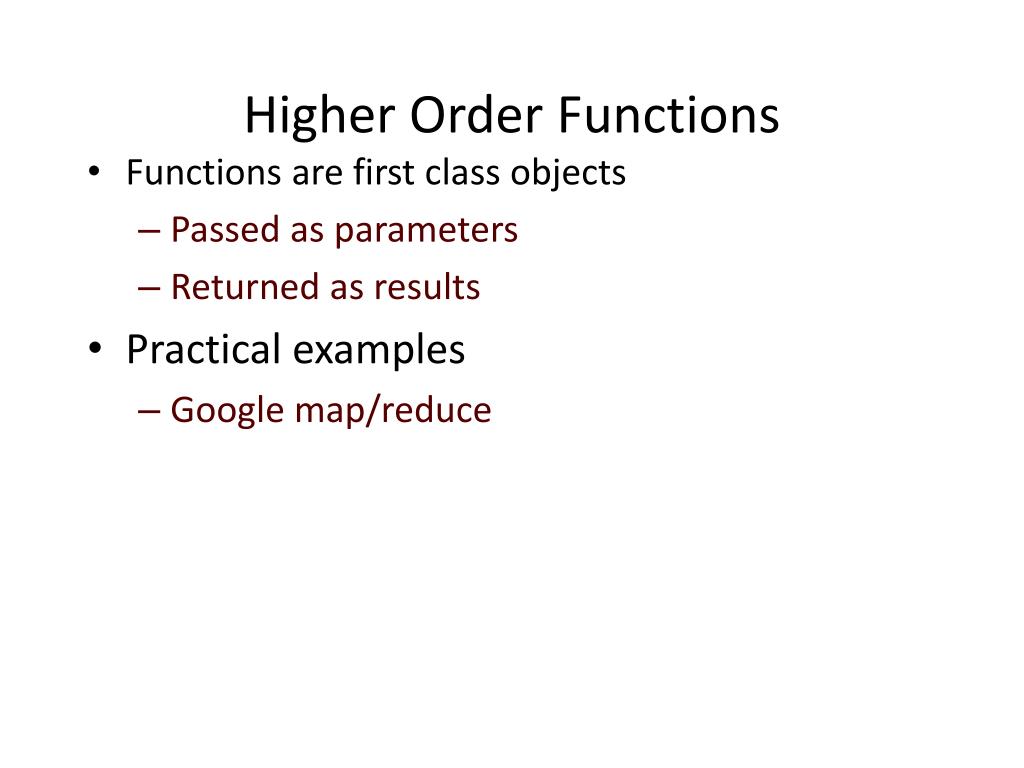 Higher Order Functions

• Functions are first class objects
  – Passed as parameters
  – Returned as results
• Practical examples
  – Google map/reduce